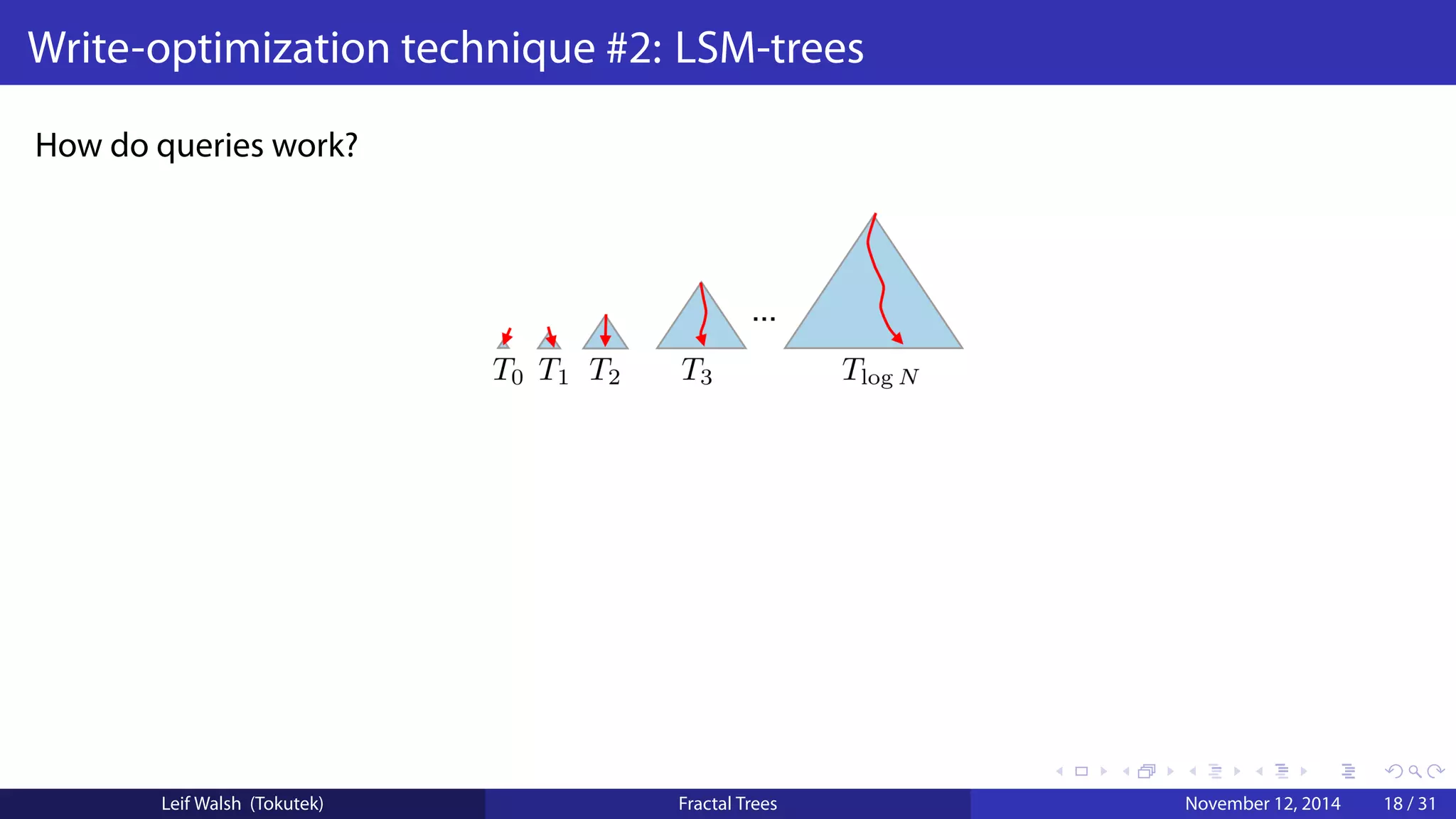 Write-optimization technique #2: LSM-trees

How do queries work?

$T_0$ $T_1$ $T_2$ $T_3$ ... $T_{\log N}$

Leif Walsh (Tokutek) Fractal Trees November 12, 2014 18 / 31